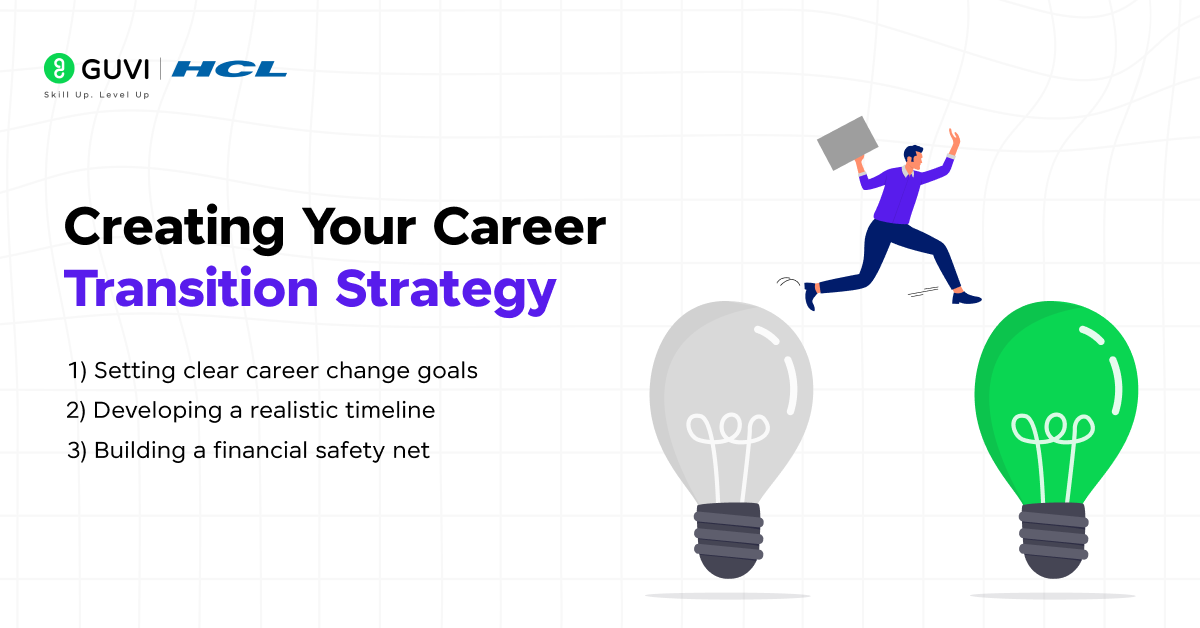 GUVI | HCL
Skill Up. Level Up

Creating Your Career Transition Strategy

1) Setting clear career change goals
2) Developing a realistic timeline
3) Building a financial safety net